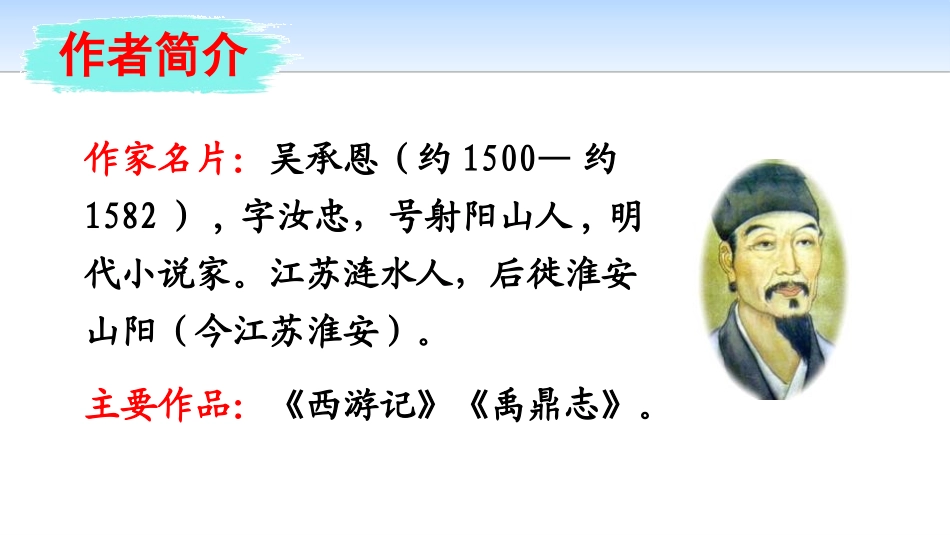 作者简介

作家名片：吴承恩（约 1500— 约 1582 ），字汝忠，号射阳山人，明代小说家。江苏涟水人，后徙淮安山阳（今江苏淮安）。

主要作品：《西游记》《禹鼎志》。